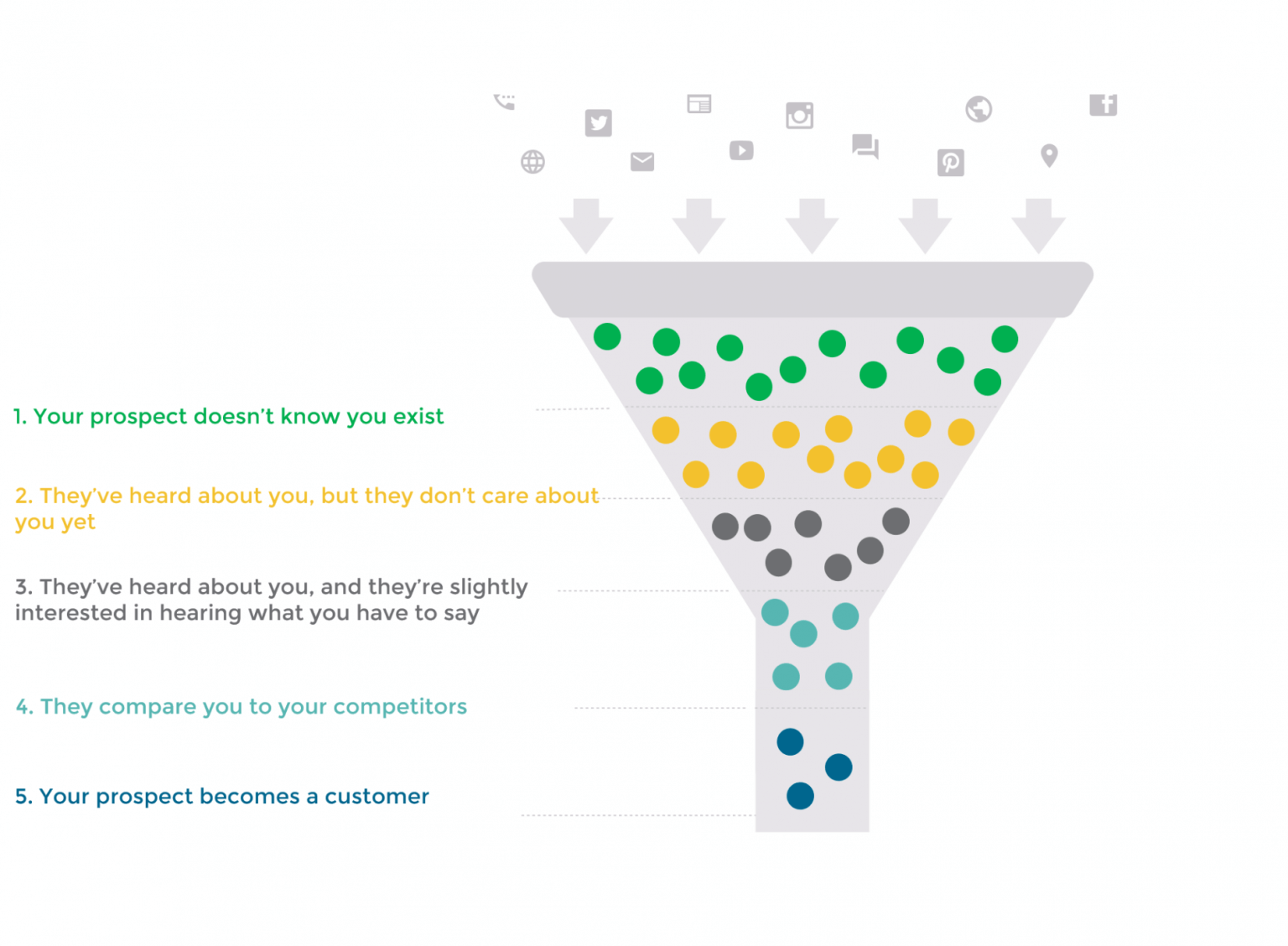 1. Your prospect doesn't know you exist

2. They've heard about you, but they don't care about you yet

3. They've heard about you, and they're slightly interested in hearing what you have to say

4. They compare you to your competitors

5. Your prospect becomes a customer